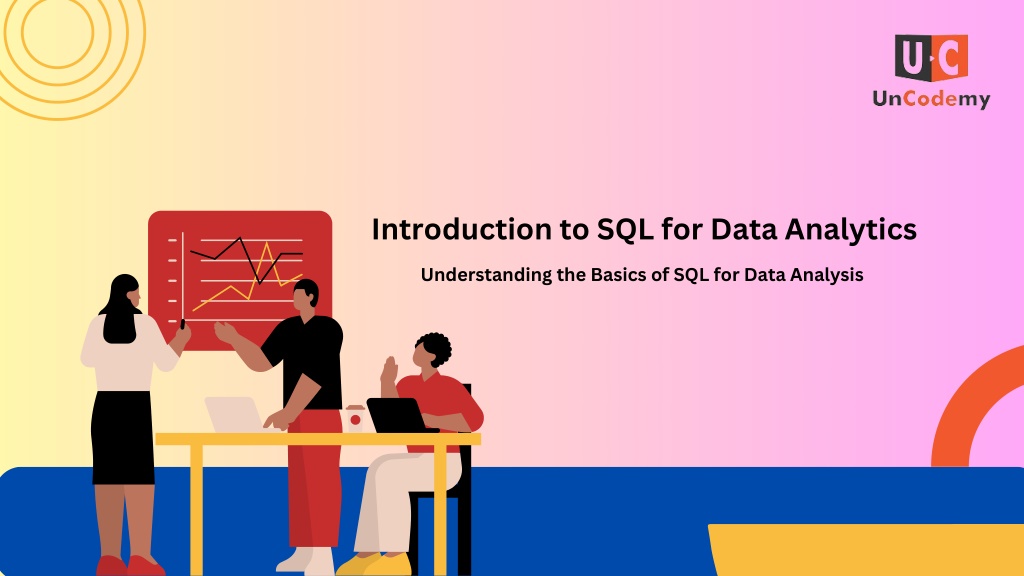 U·C
UnCodemy

Introduction to SQL for Data Analytics

Understanding the Basics of SQL for Data Analysis